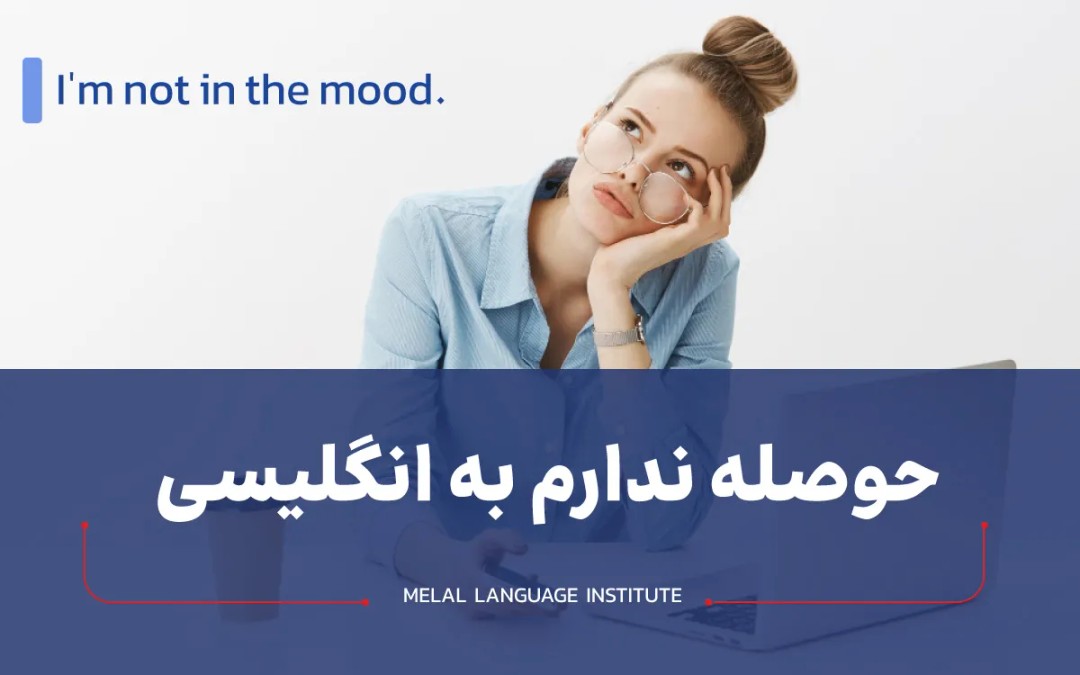 I'm not in the mood.

حوصله ندارم به انگلیسی

MELAL LANGUAGE INSTITUTE